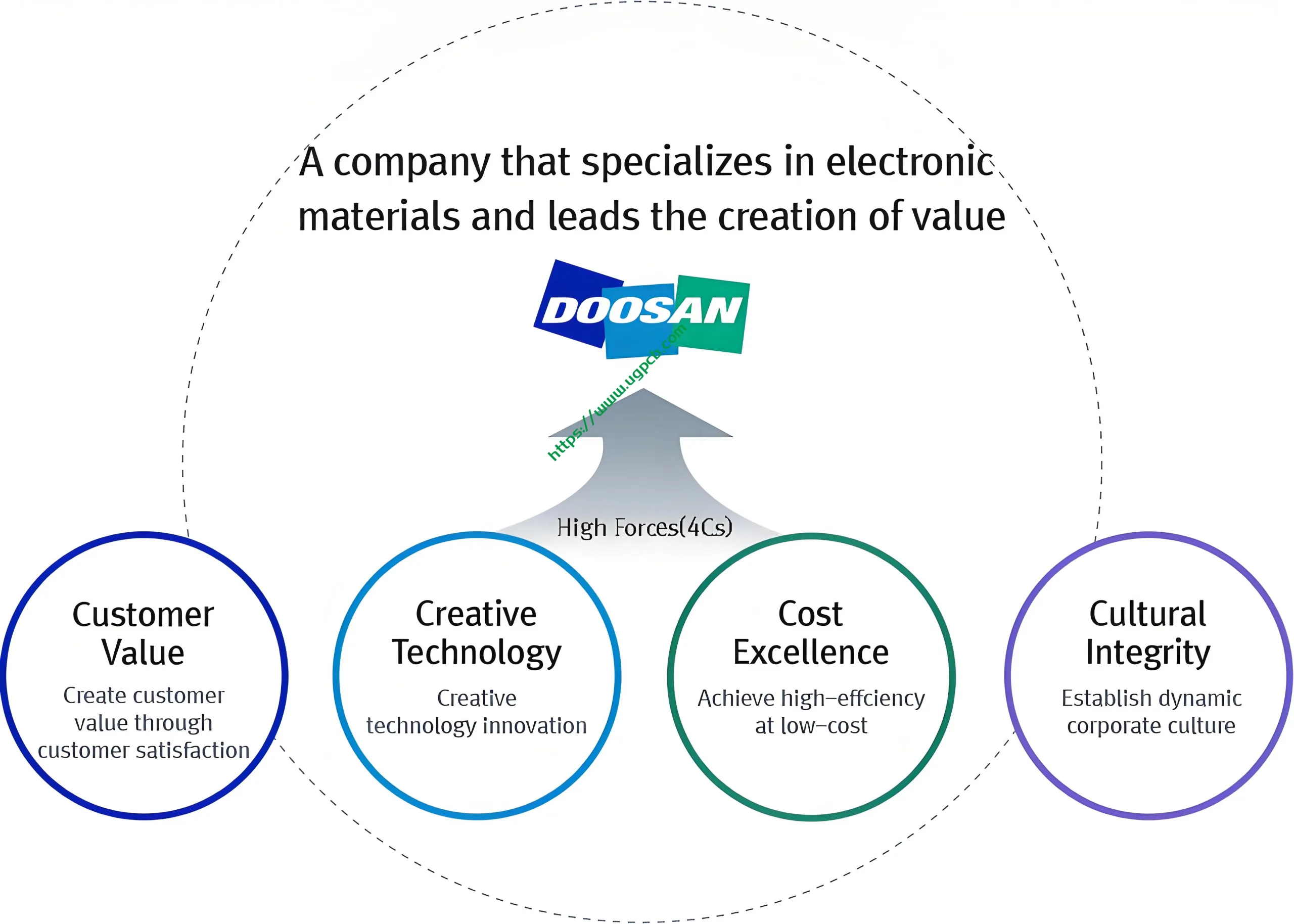 A company that specializes in electronic materials and leads the creation of value

DOOSAN

https://www.ugpcb.com

High Forces(4Cs)

Customer Value
Create customer value through customer satisfaction

Creative Technology
Creative technology innovation

Cost Excellence
Achieve high-effciency at low-cost

Cultural Integrity
Establish dynamic corporate culture